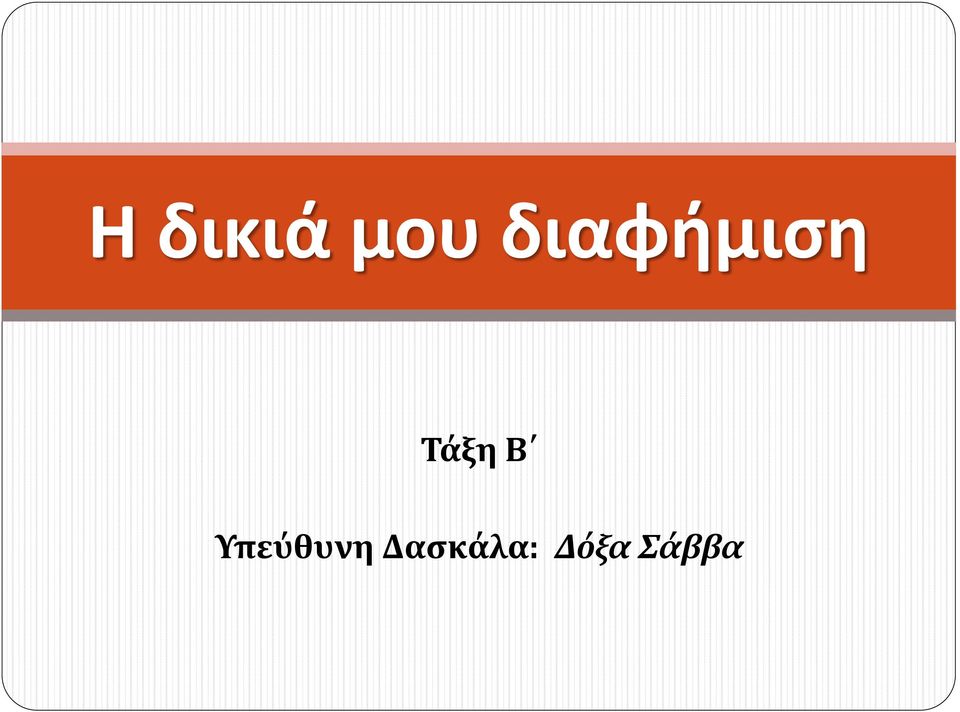 Η δικιά μου διαφήμιση

Τάξη Β΄

Υπεύθυνη Δασκάλα: Δόξα Σάββα